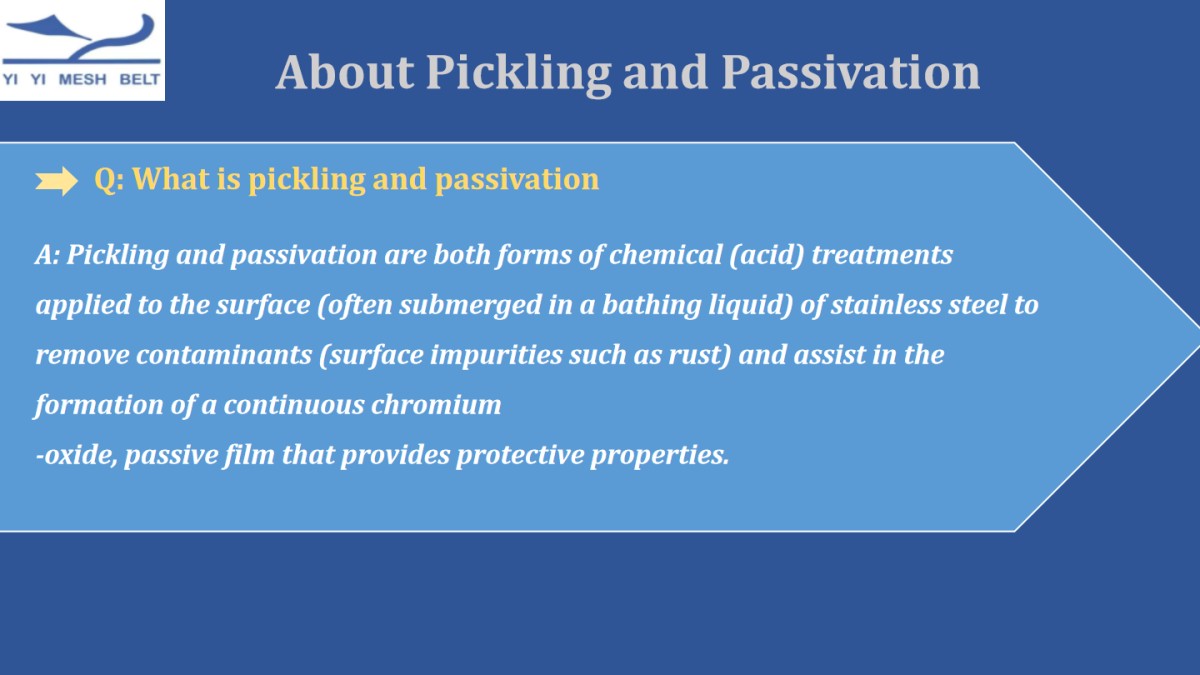 YI YI MESH BELT

About Pickling and Passivation

Q: What is pickling and passivation

A: Pickling and passivation are both forms of chemical (acid) treatments applied to the surface (often submerged in a bathing liquid) of stainless steel to remove contaminants (surface impurities such as rust) and assist in the formation of a continuous chromium
-oxide, passive film that provides protective properties.